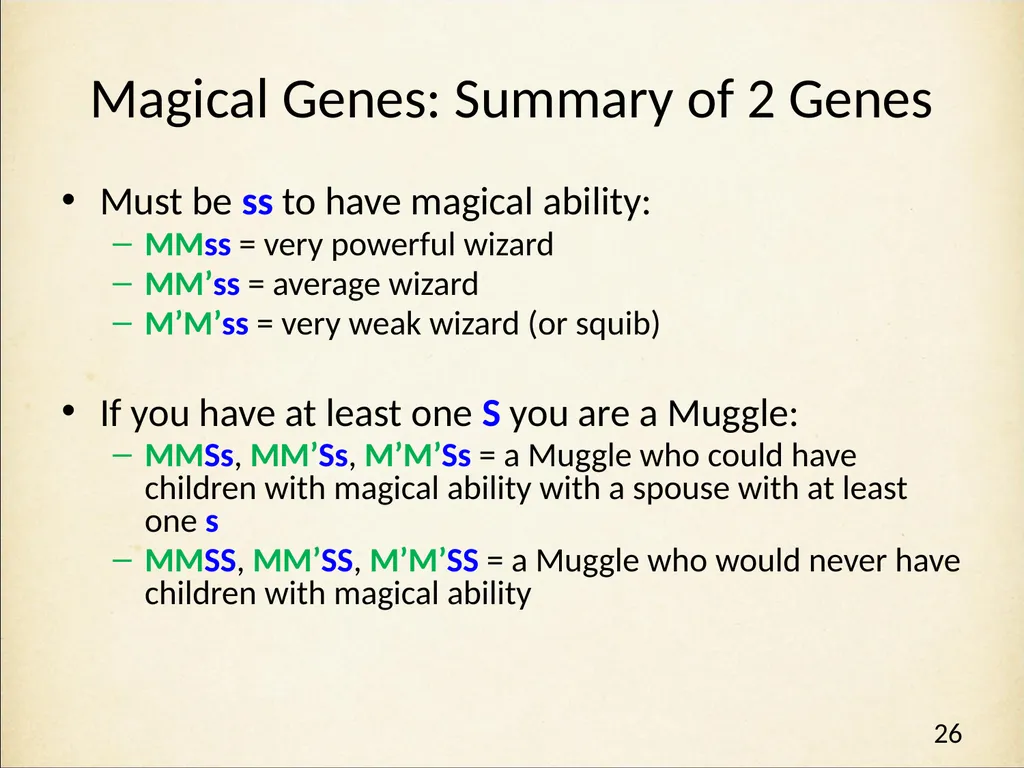 Magical Genes: Summary of 2 Genes

• Must be ss to have magical ability:
  – MMss = very powerful wizard
  – MM’ss = average wizard
  – M’M’ss = very weak wizard (or squib)

• If you have at least one S you are a Muggle:
  – MMSs, MM’Ss, M’M’Ss = a Muggle who could have children with magical ability with a spouse with at least one s
  – MMSS, MM’SS, M’M’SS = a Muggle who would never have children with magical ability

26